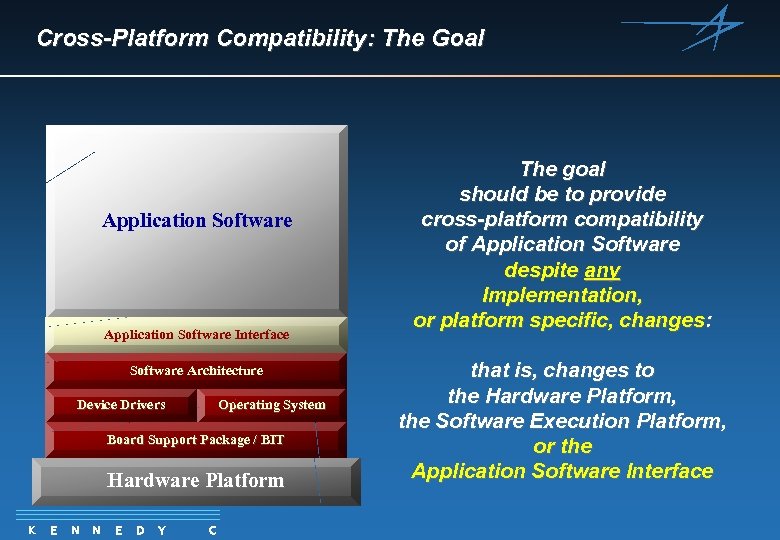 Cross-Platform Compatibility: The Goal

Application Software

Application Software Interface

Software Architecture

Device Drivers

Operating System

Board Support Package / BIT

Hardware Platform

The goal should be to provide cross-platform compatibility of Application Software despite any Implementation, or platform specific, changes:

that is, changes to the Hardware Platform, the Software Execution Platform, or the Application Software Interface

K E N N E D Y C